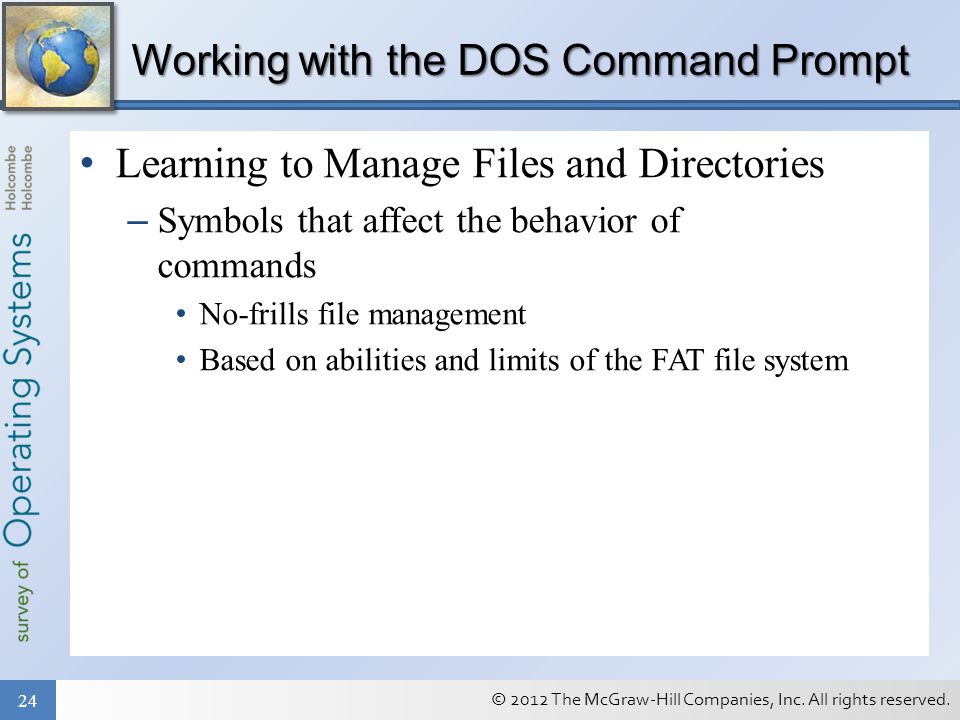 Working with the DOS Command Prompt

survey of Operating Systems Holcombe Holcombe

• Learning to Manage Files and Directories
– Symbols that affect the behavior of commands
• No-frills file management
• Based on abilities and limits of the FAT file system

24

© 2012 The McGraw-Hill Companies, Inc. All rights reserved.